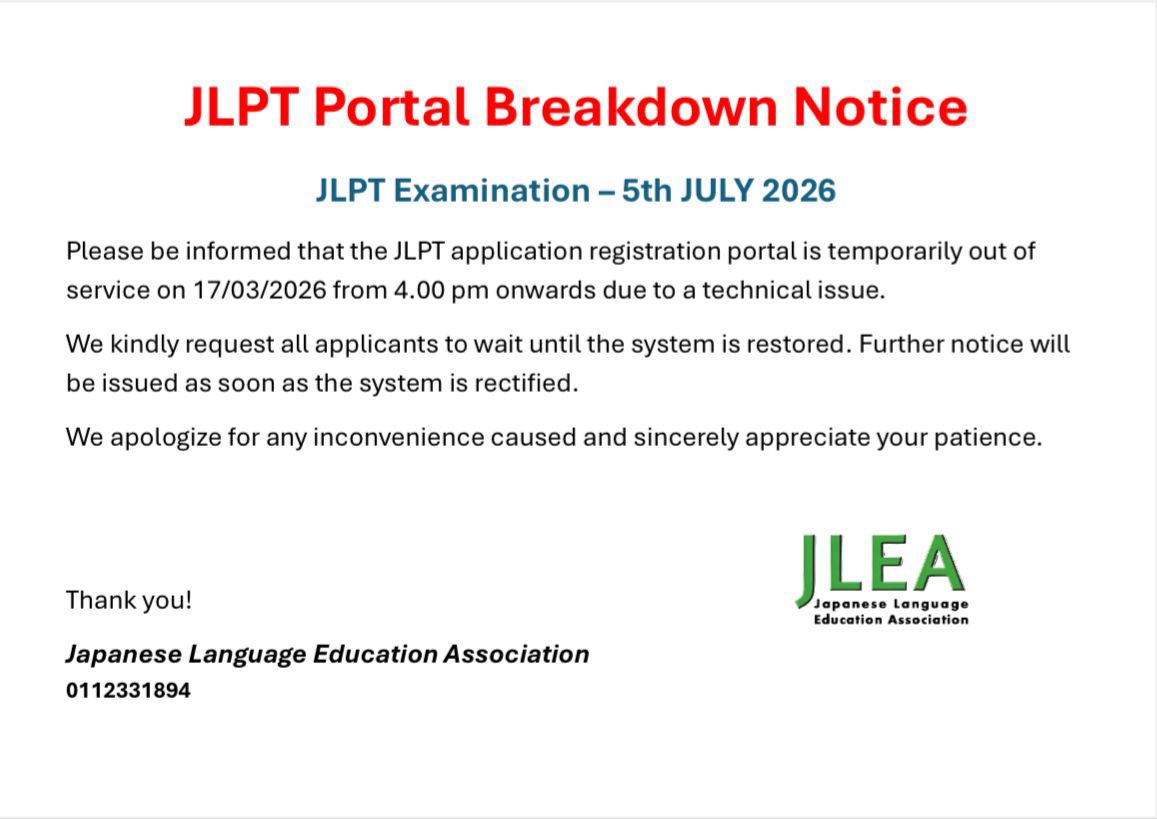 JLPT Portal Breakdown Notice

JLPT Examination – 5th JULY 2026

Please be informed that the JLPT application registration portal is temporarily out of service on 17/03/2026 from 4.00 pm onwards due to a technical issue.

We kindly request all applicants to wait until the system is restored. Further notice will be issued as soon as the system is rectified.

We apologize for any inconvenience caused and sincerely appreciate your patience.

JLEA
Japanese Language Education Association

Thank you!

Japanese Language Education Association
0112331894